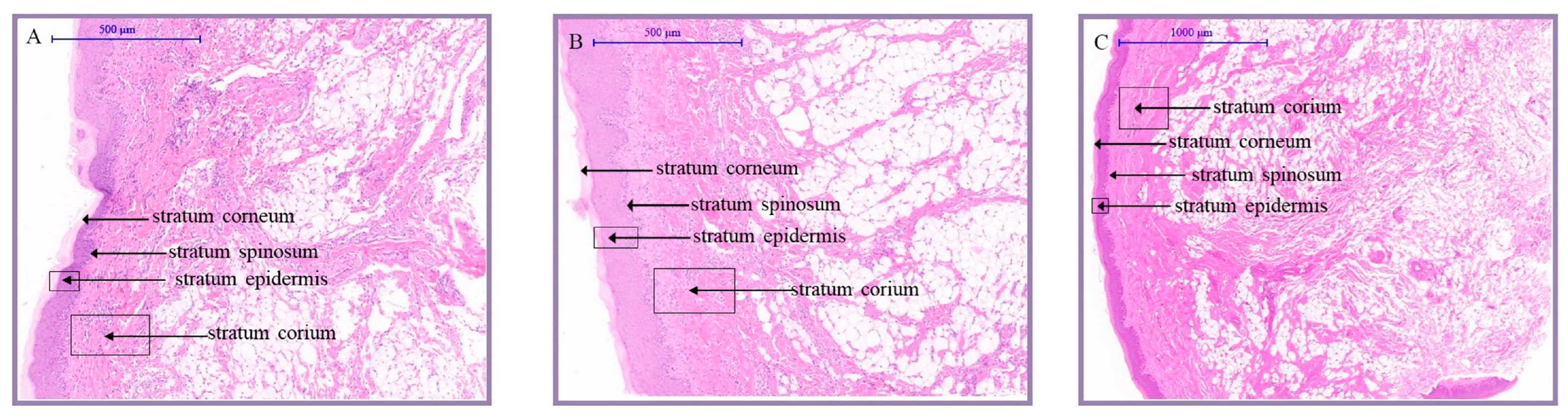 A
500 μm
stratum corneum
stratum spinosum
stratum epidermis
stratum corium

B
500 μm
stratum corneum
stratum spinosum
stratum epidermis
stratum corium

C
1000 μm
stratum corium
stratum corneum
stratum spinosum
stratum epidermis